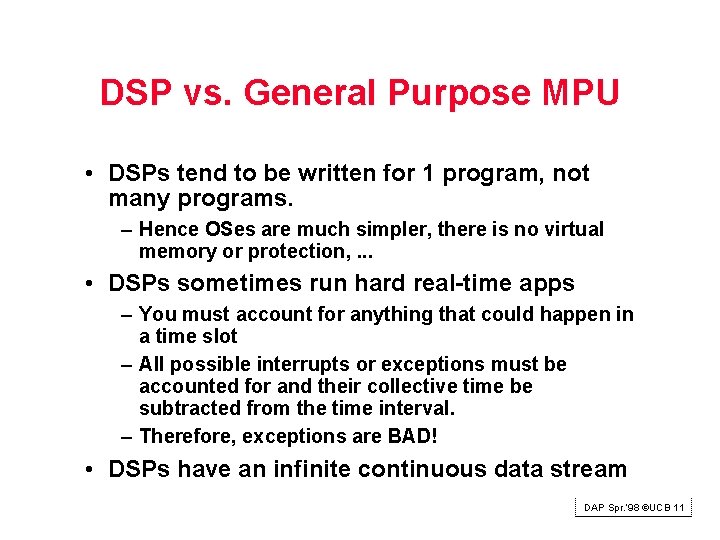 DSP vs. General Purpose MPU

• DSPs tend to be written for 1 program, not many programs.
– Hence OSes are much simpler, there is no virtual memory or protection, ...

• DSPs sometimes run hard real-time apps
– You must account for anything that could happen in a time slot
– All possible interrupts or exceptions must be accounted for and their collective time be subtracted from the time interval.
– Therefore, exceptions are BAD!

• DSPs have an infinite continuous data stream

DAP Spr.'98 ©UCB 11